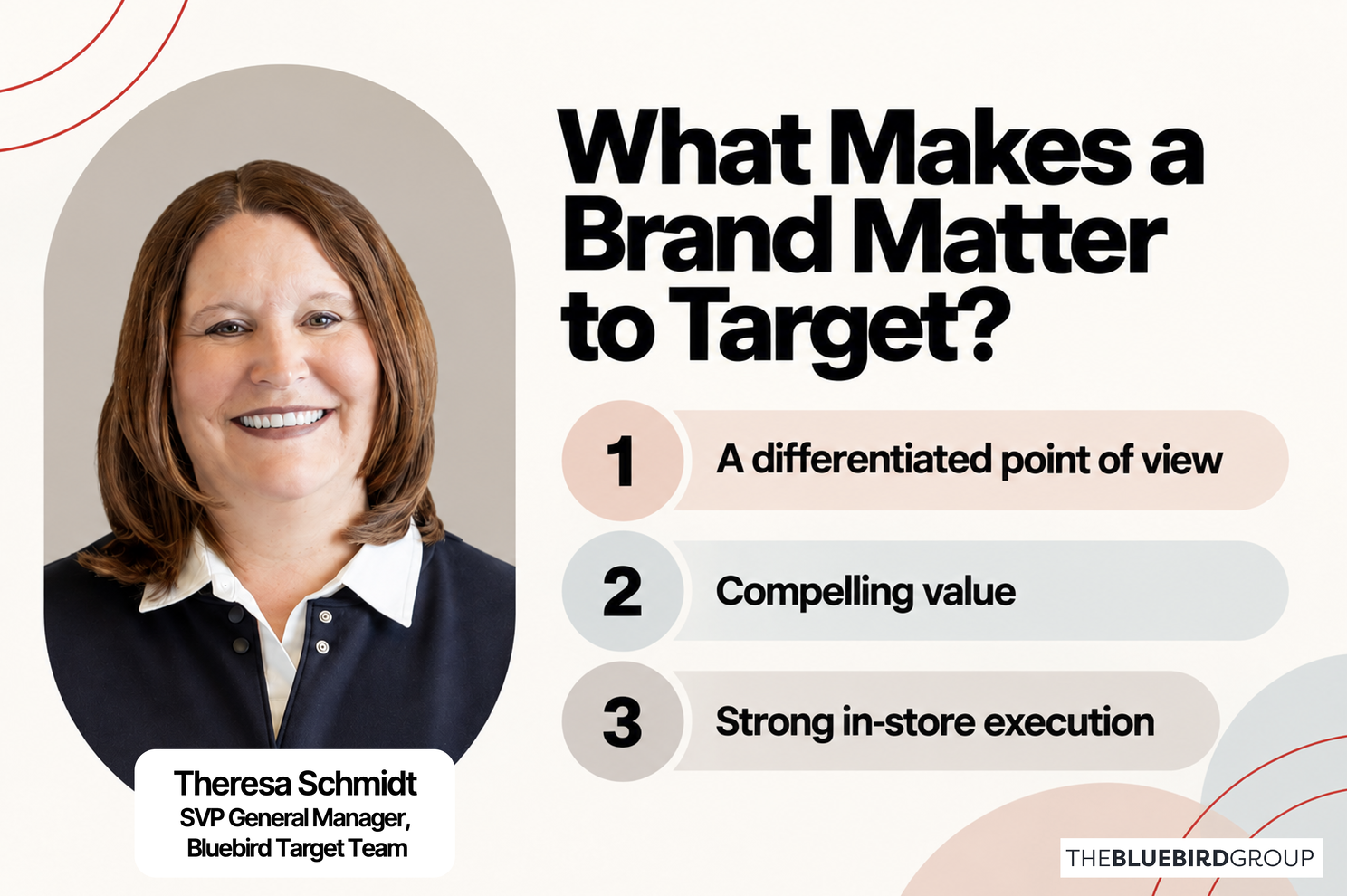 What Makes a Brand Matter to Target?

1 A differentiated point of view

2 Compelling value

3 Strong in-store execution

Theresa Schmidt
SVP General Manager,
Bluebird Target Team

THEBLUEBIRDGROUP